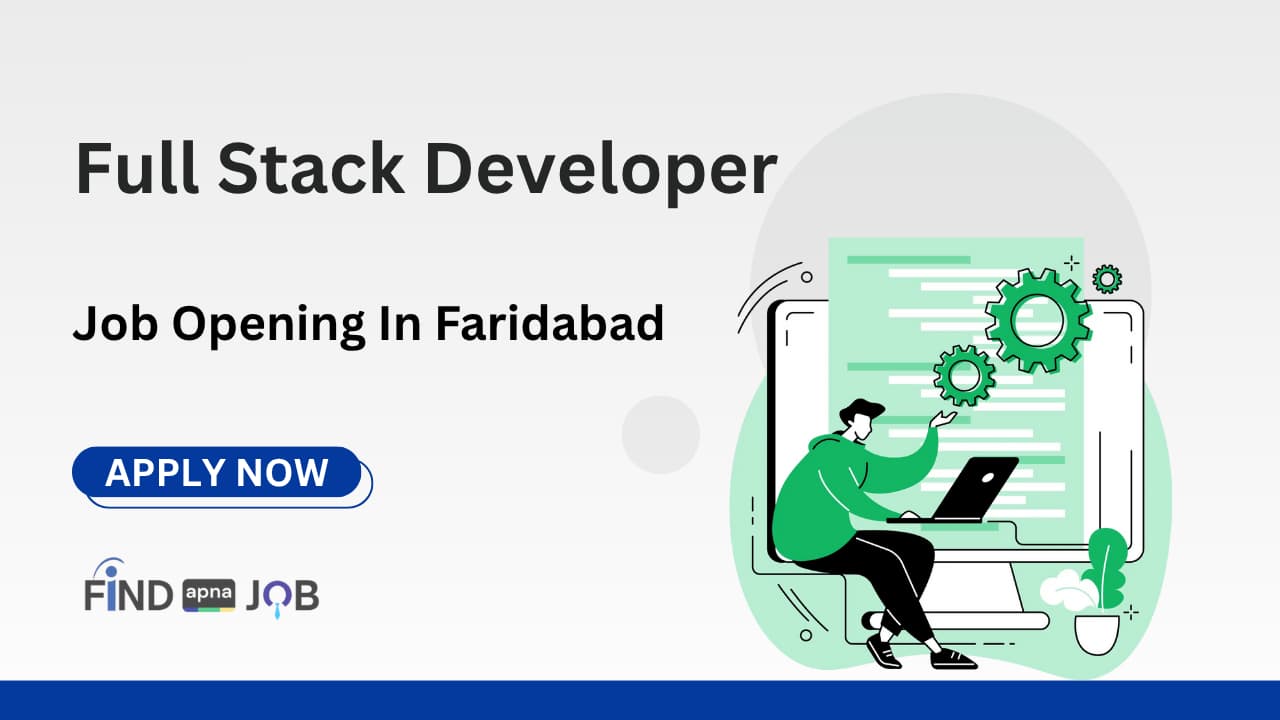 Full Stack Developer

Job Opening In Faridabad

APPLY NOW

FIND apna JOB